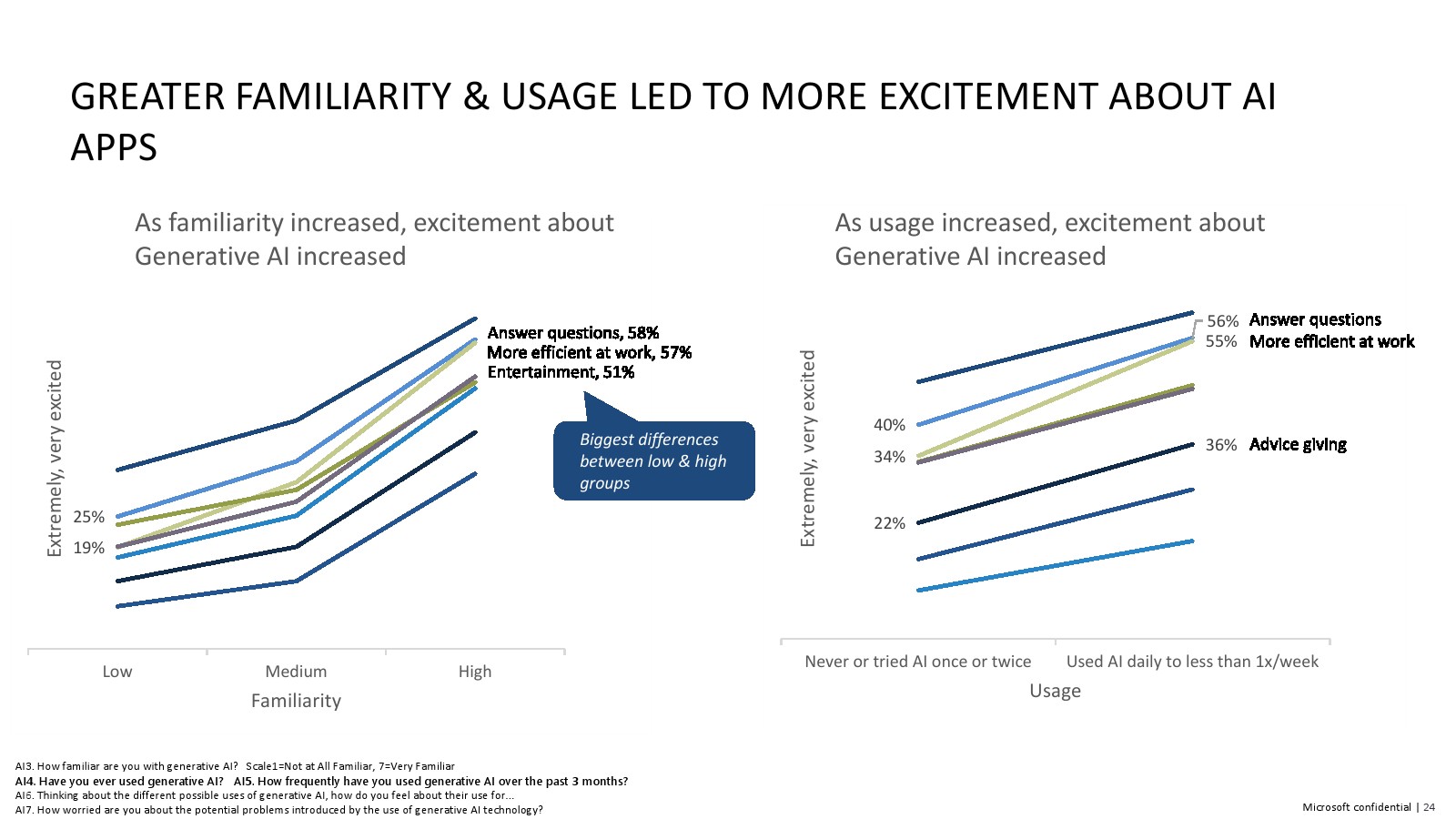 GREATER FAMILIARITY & USAGE LED TO MORE EXCITEMENT ABOUT AI APPS

As familiarity increased, excitement about Generative AI increased

Extremely, very excited

25%

19%

Answer questions, 58%
More efficient at work, 57%
Entertainment, 51%

Biggest differences between low & high groups

Low

Medium

High

Familiarity

As usage increased, excitement about Generative AI increased

Extremely, very excited

40%

34%

22%

56% Answer questions
55% More efficient at work

36% Advice giving

Never or tried AI once or twice

Used AI daily to less than 1x/week

Usage

AI3. How familiar are you with generative AI? Scale1=Not at All Familiar, 7=Very Familiar
AI4. Have you ever used generative AI? AI5. How frequently have you used generative AI over the past 3 months?
AI6. Thinking about the different possible uses of generative AI, how do you feel about their use for...
AI7. How worried are you about the potential problems introduced by the use of generative AI technology?

Microsoft confidential | 24